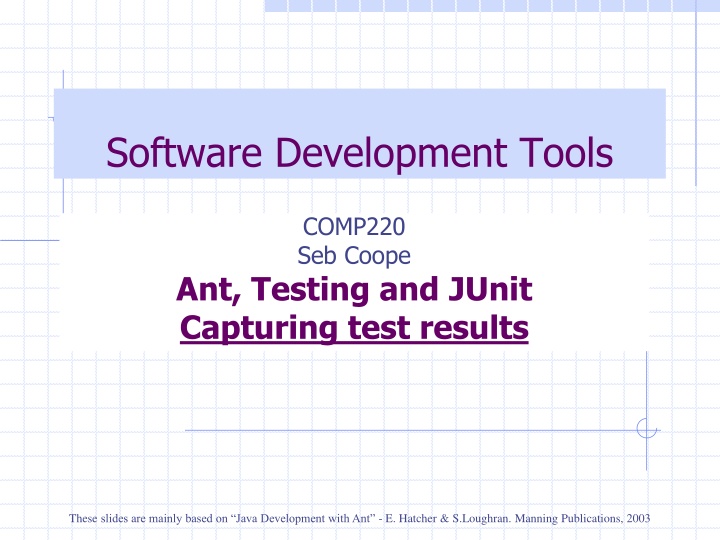 Software Development Tools

COMP220
Seb Coope
Ant, Testing and JUnit
Capturing test results

These slides are mainly based on “Java Development with Ant” - E. Hatcher & S.Loughran. Manning Publications, 2003